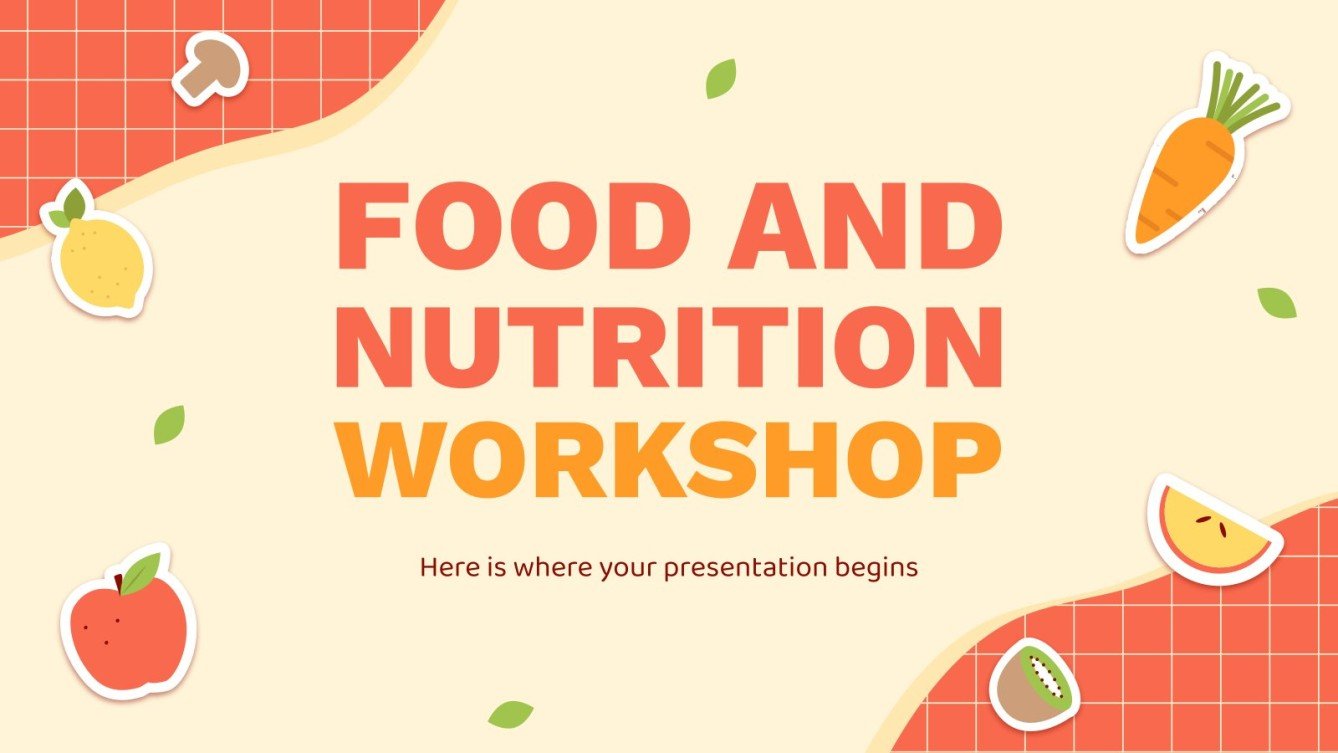 FOOD AND NUTRITION WORKSHOP

Here is where your presentation begins